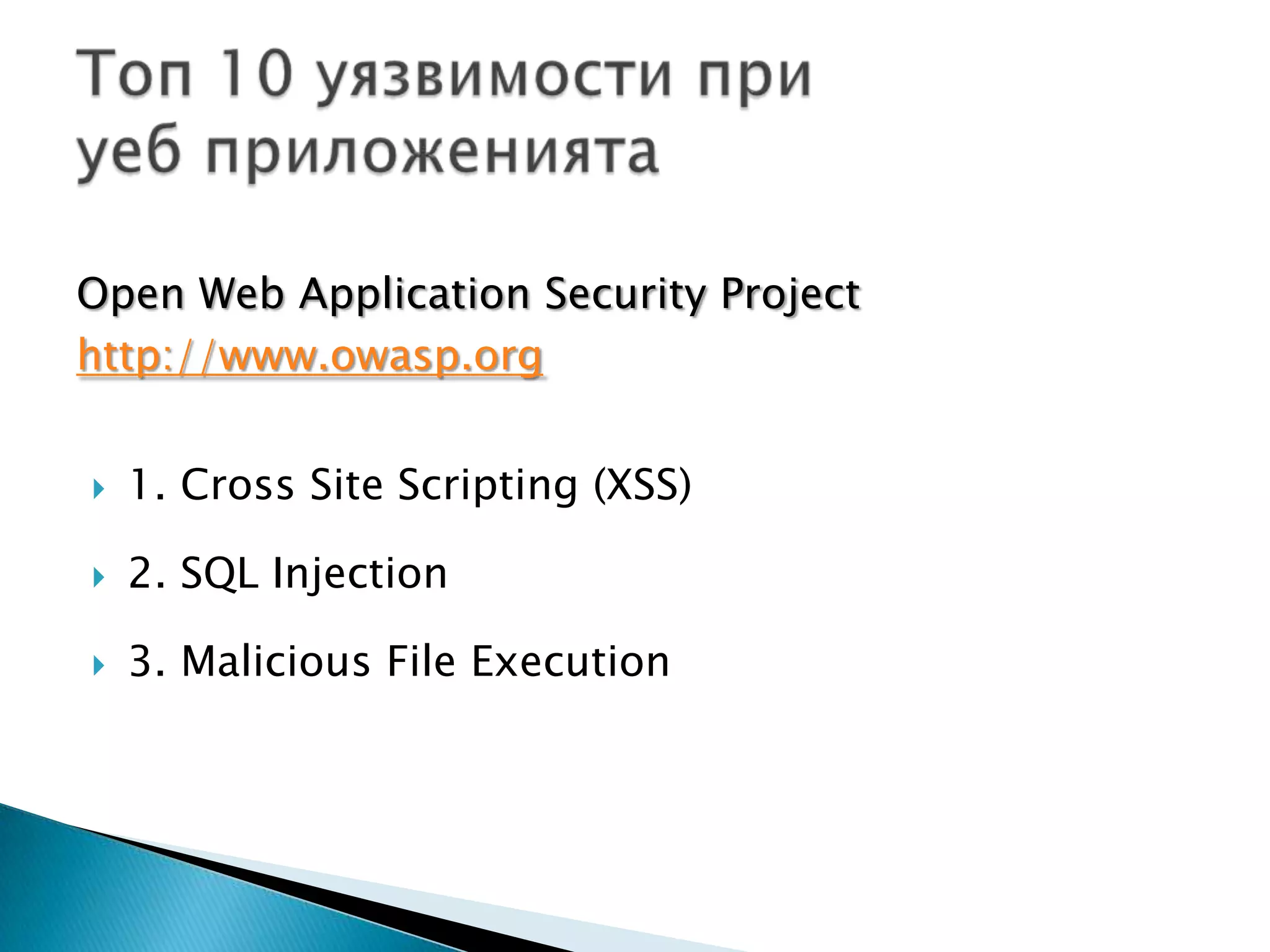 Топ 10 уязвимости при уеб приложенията

Open Web Application Security Project
http://www.owasp.org

1. Cross Site Scripting (XSS)

2. SQL Injection

3. Malicious File Execution